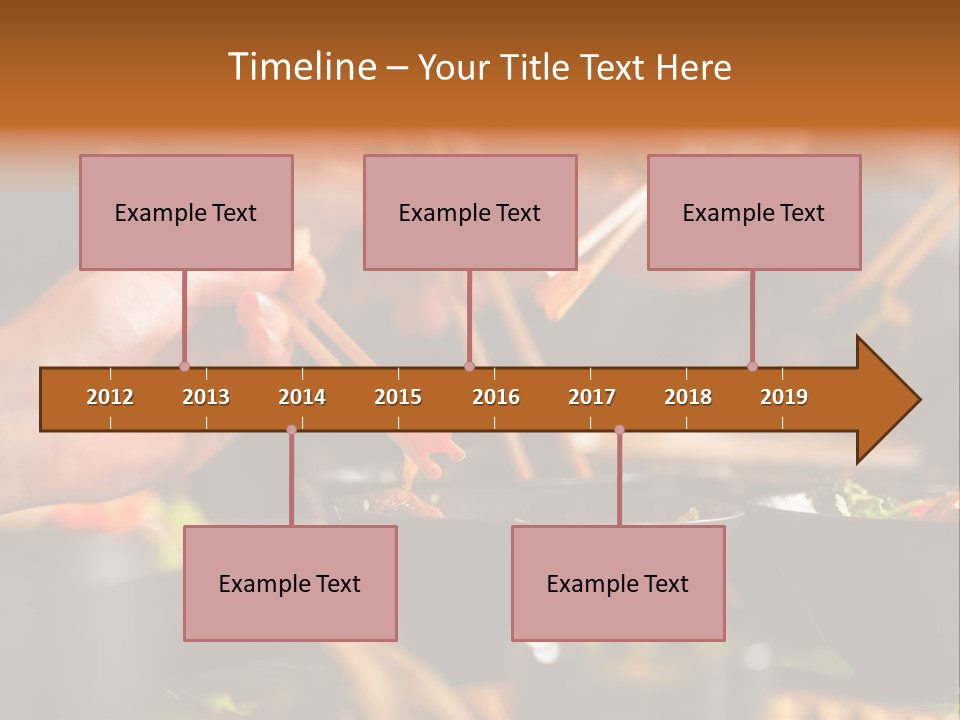 Timeline – Your Title Text Here

Example Text

Example Text

Example Text

2012 2013 2014 2015 2016 2017 2018 2019

Example Text

Example Text